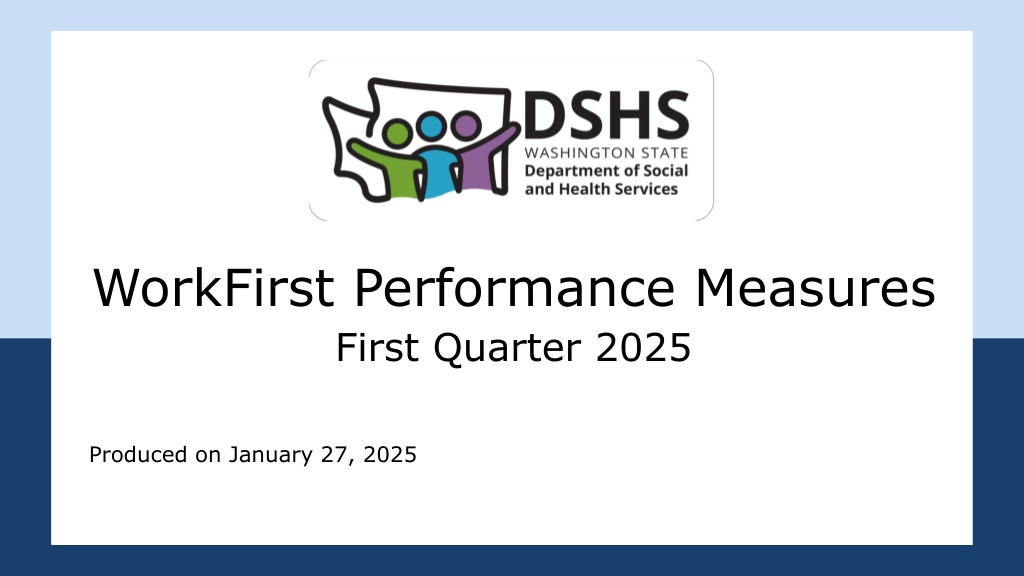 DSHS
WASHINGTON STATE
Department of Social and Health Services

WorkFirst Performance Measures
First Quarter 2025

Produced on January 27, 2025